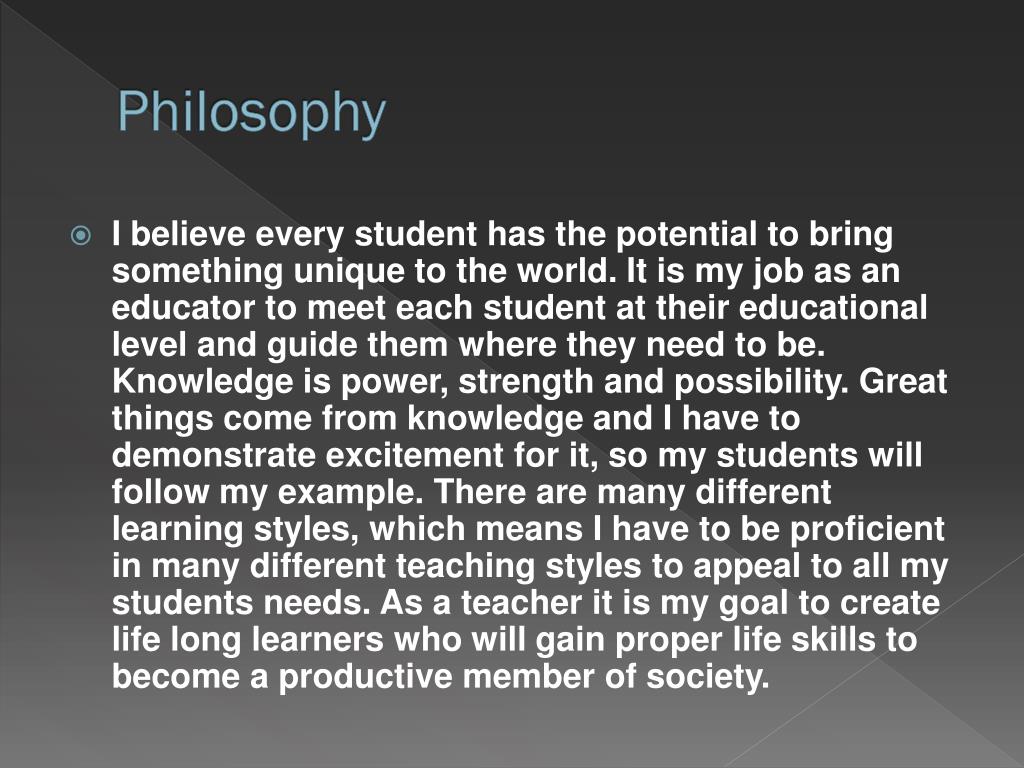 Philosophy

I believe every student has the potential to bring something unique to the world. It is my job as an educator to meet each student at their educational level and guide them where they need to be. Knowledge is power, strength and possibility. Great things come from knowledge and I have to demonstrate excitement for it, so my students will follow my example. There are many different learning styles, which means I have to be proficient in many different teaching styles to appeal to all my students needs. As a teacher it is my goal to create life long learners who will gain proper life skills to become a productive member of society.